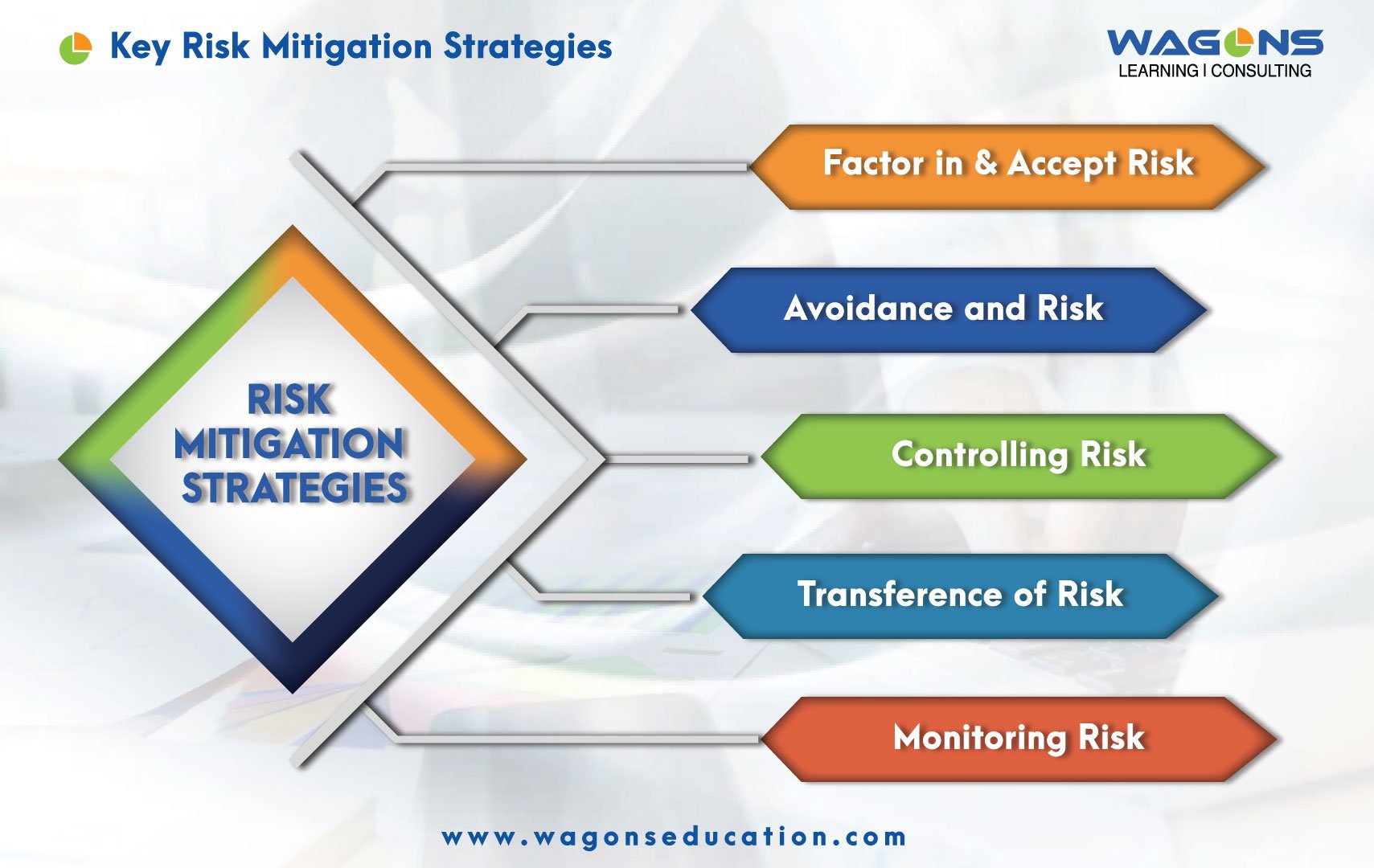 Key Risk Mitigation Strategies

WAGONS
LEARNING I CONSULTING

RISK MITIGATION STRATEGIES

Factor in & Accept Risk

Avoidance and Risk

Controlling Risk

Transference of Risk

Monitoring Risk

www.wagonseducation.com